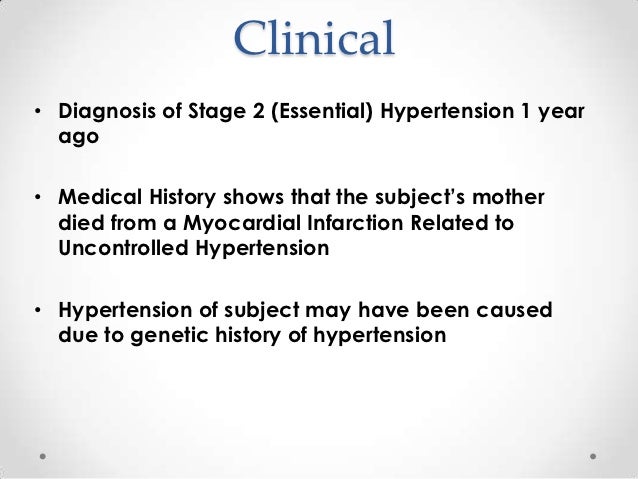 Clinical

• Diagnosis of Stage 2 (Essential) Hypertension 1 year ago

• Medical History shows that the subject's mother died from a Myocardial Infarction Related to Uncontrolled Hypertension

• Hypertension of subject may have been caused due to genetic history of hypertension